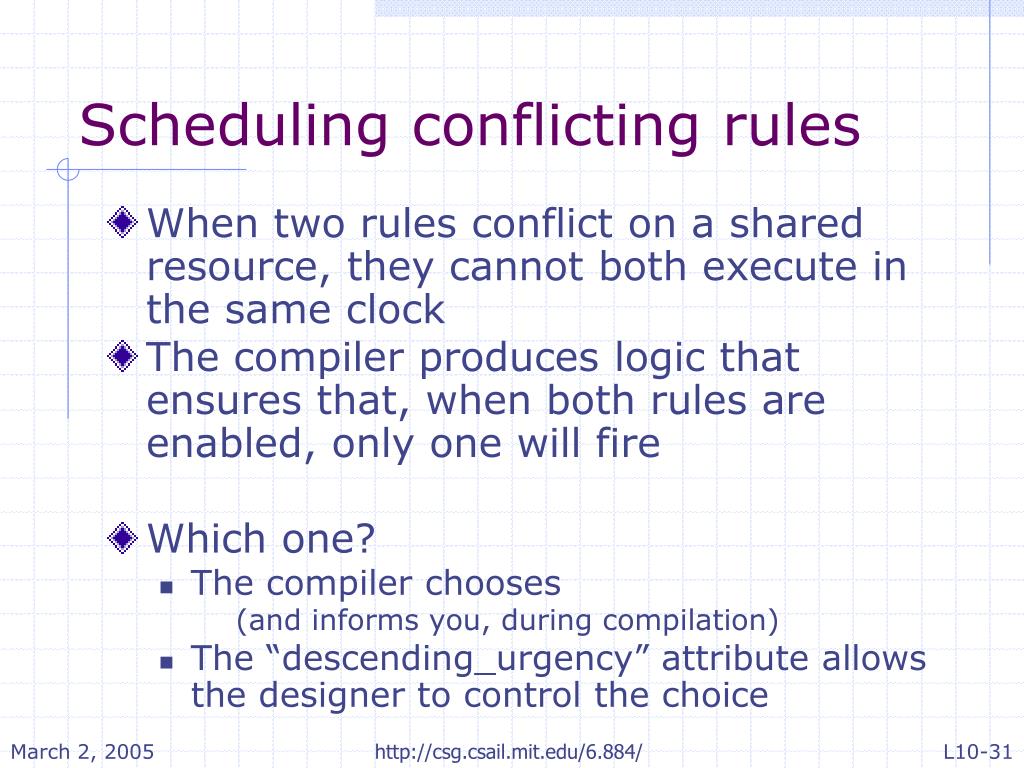 Scheduling conflicting rules

When two rules conflict on a shared resource, they cannot both execute in the same clock

The compiler produces logic that ensures that, when both rules are enabled, only one will fire

Which one?

The compiler chooses
(and informs you, during compilation)

The “descending_urgency” attribute allows the designer to control the choice

March 2, 2005
http://csg.csail.mit.edu/6.884/
L10-31